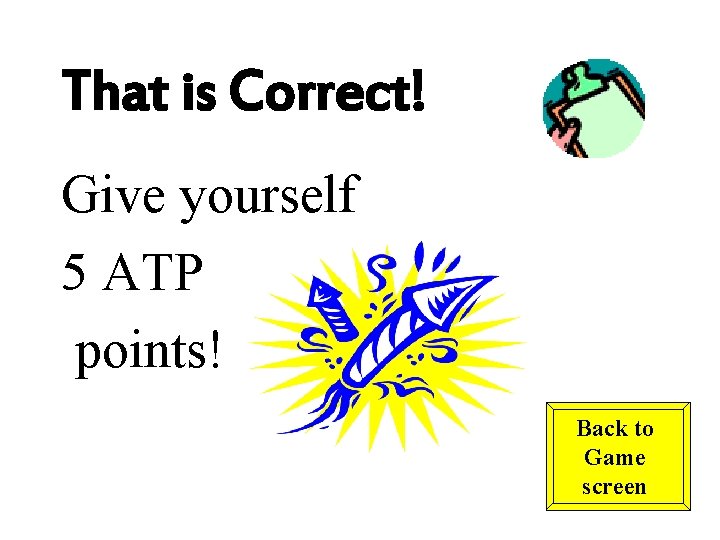 That is Correct!

Give yourself
5 ATP
points!

Back to Game screen